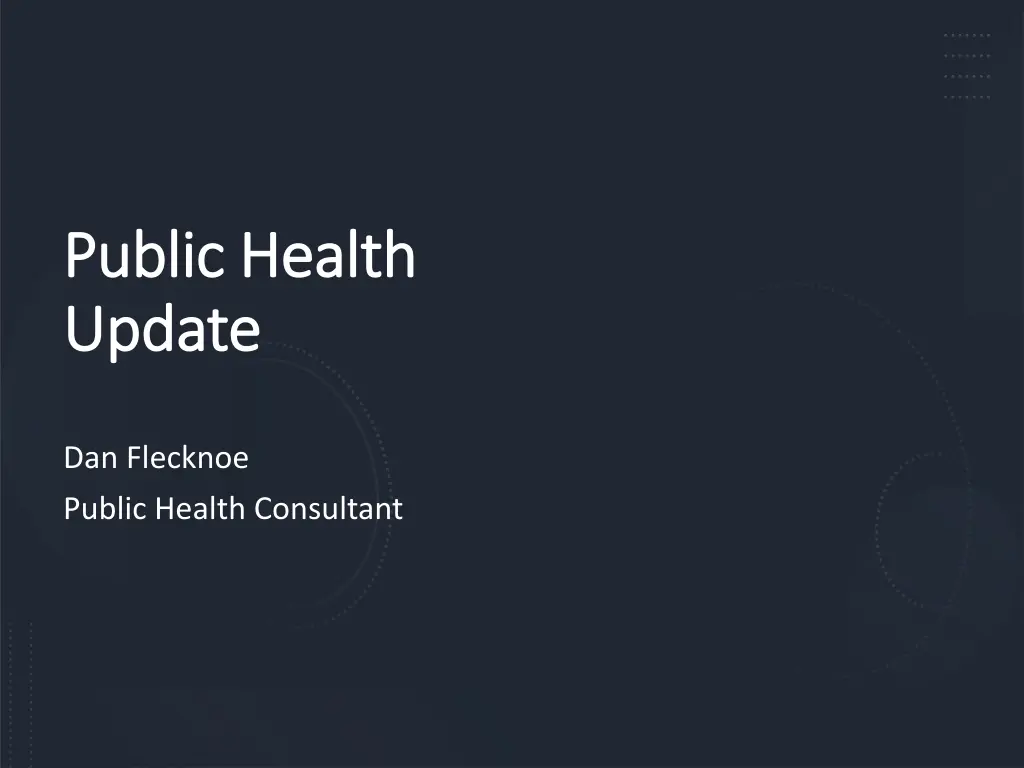 Public Health Update

Dan Flecknoe

Public Health Consultant